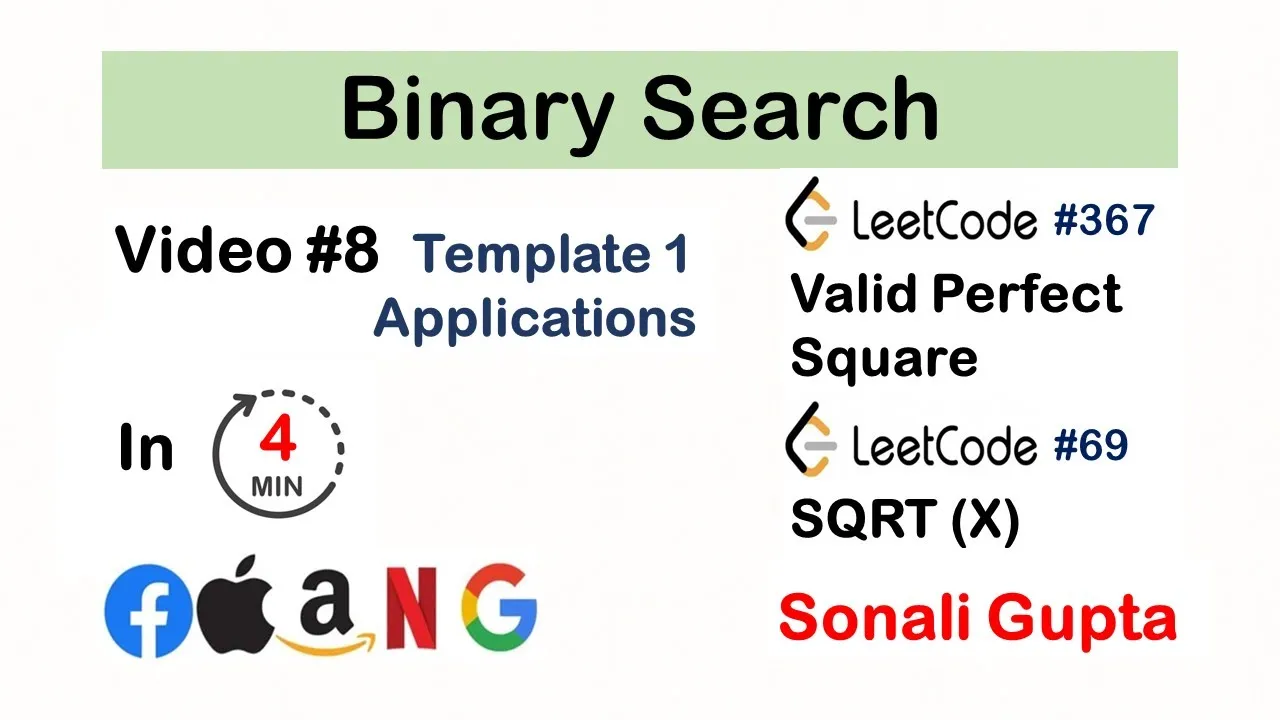 Binary Search

Video #8 Template 1 Applications

In 4 MIN

LeetCode #367
Valid Perfect Square

LeetCode #69
SQRT (X)

Sonali Gupta